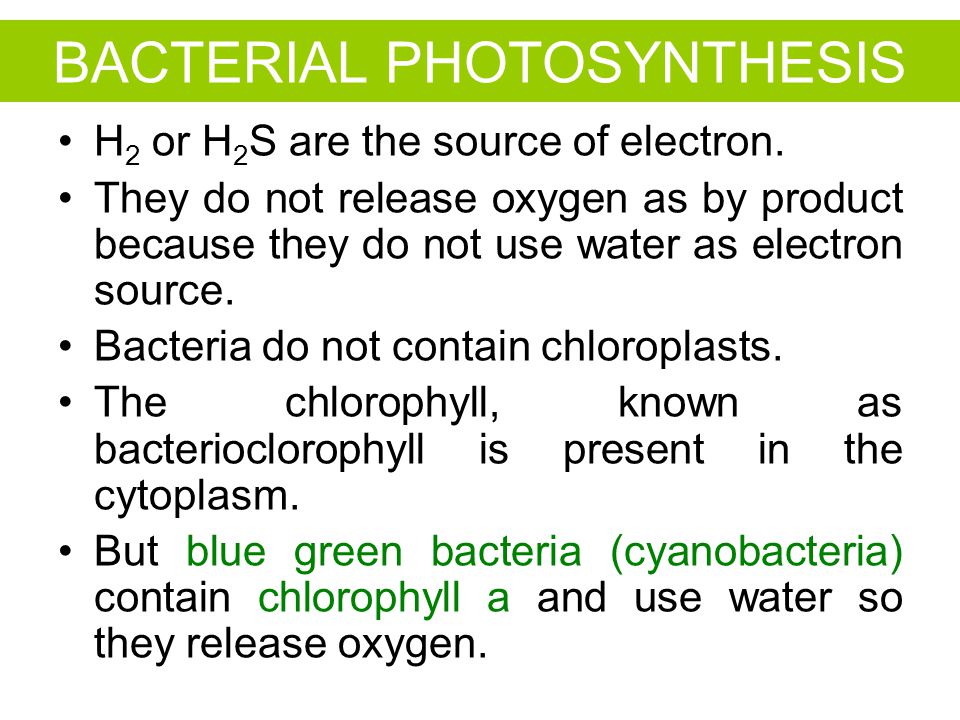 BACTERIAL PHOTOSYNTHESIS

• $H_2$ or $H_2S$ are the source of electron.
• They do not release oxygen as by product because they do not use water as electron source.
• Bacteria do not contain chloroplasts.
• The chlorophyll, known as bacterioclorophyll is present in the cytoplasm.
• But blue green bacteria (cyanobacteria) contain chlorophyll a and use water so they release oxygen.